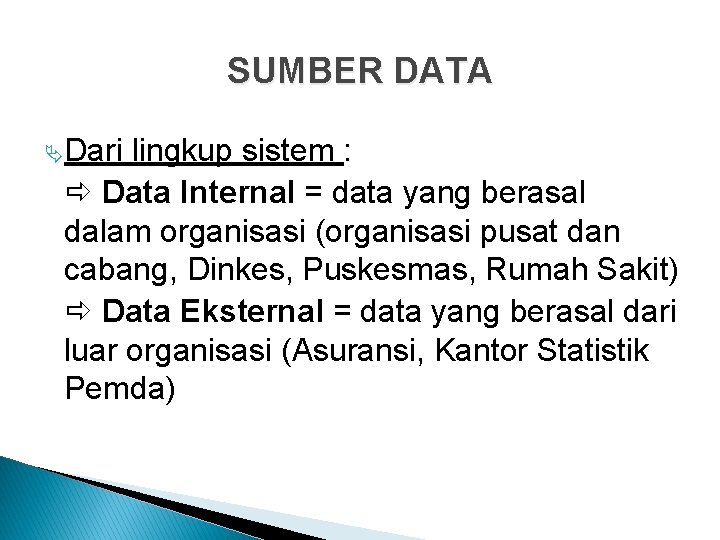 SUMBER DATA

Dari lingkup sistem :

⇨ Data Internal = data yang berasal dalam organisasi (organisasi pusat dan cabang, Dinkes, Puskesmas, Rumah Sakit)

⇨ Data Eksternal = data yang berasal dari luar organisasi (Asuransi, Kantor Statistik Pemda)